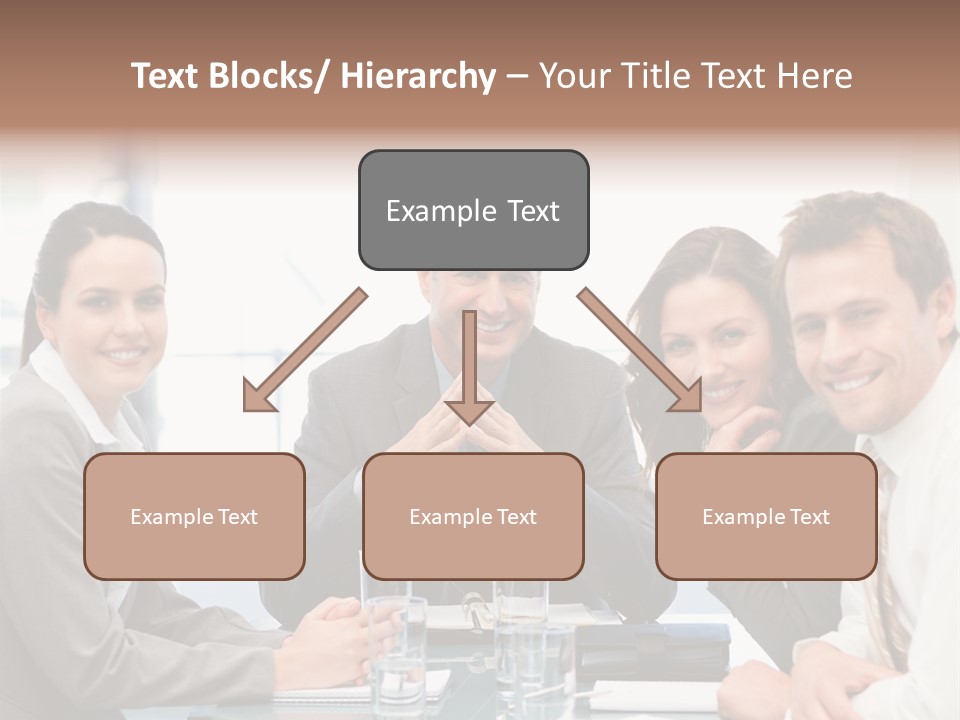 Text Blocks/ Hierarchy – Your Title Text Here

Example Text

Example Text

Example Text

Example Text